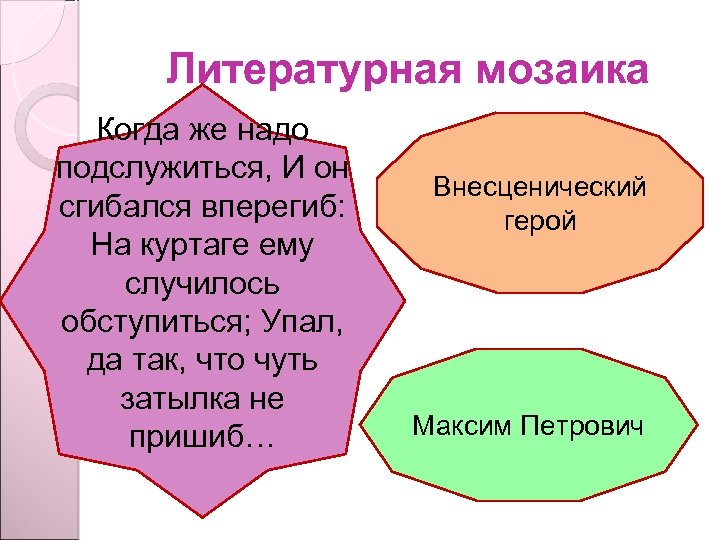 Литературная мозаика

Когда же надо подслужиться, И он сгибался вперегиб: На куртаге ему случилось обступиться; Упал, да так, что чуть затылка не пришиб…

Внесценический герой

Максим Петрович